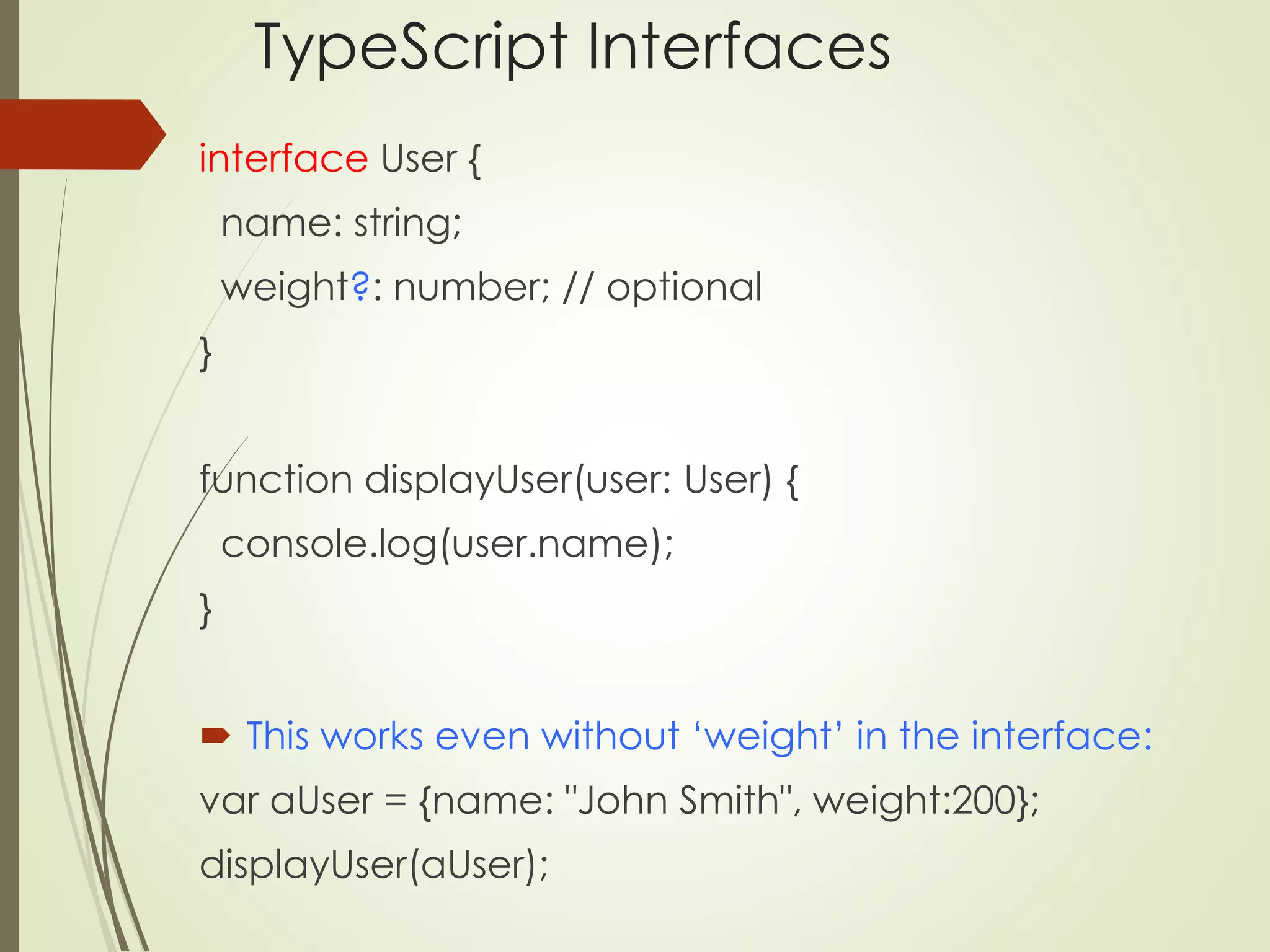 TypeScript Interfaces

interface User {
  name: string;
  weight?: number; // optional
}

function displayUser(user: User) {
  console.log(user.name);
}

This works even without ‘weight’ in the interface:
var aUser = {name: "John Smith", weight:200};
displayUser(aUser);